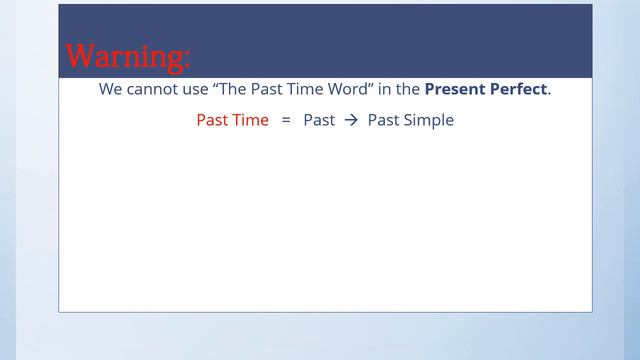 Warning:

We cannot use “The Past Time Word” in the **Present Perfect**.

Past Time = Past → Past Simple